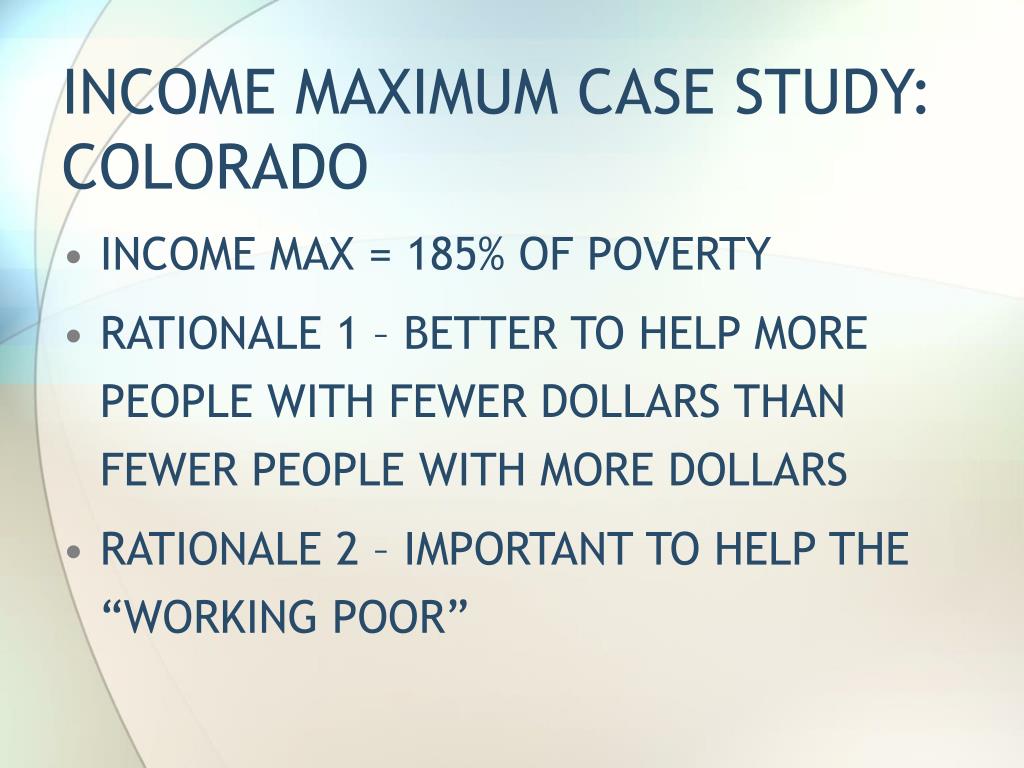 INCOME MAXIMUM CASE STUDY: COLORADO

• INCOME MAX = 185% OF POVERTY
• RATIONALE 1 – BETTER TO HELP MORE PEOPLE WITH FEWER DOLLARS THAN FEWER PEOPLE WITH MORE DOLLARS
• RATIONALE 2 – IMPORTANT TO HELP THE “WORKING POOR”